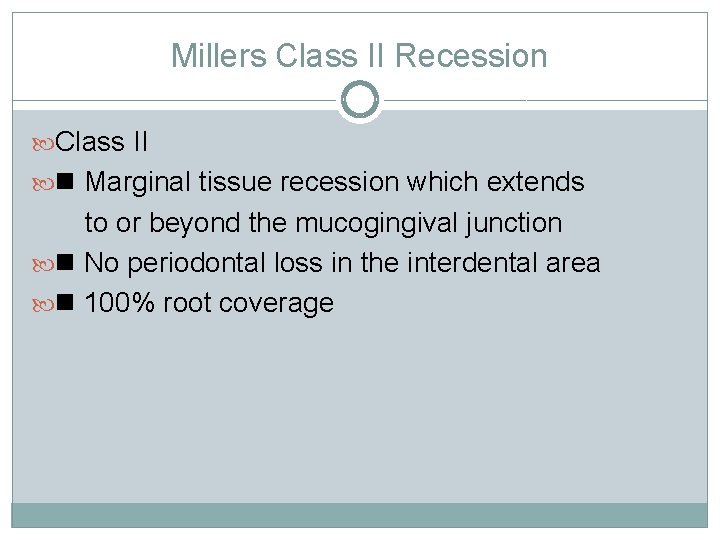 Millers Class II Recession

Class II

■ Marginal tissue recession which extends to or beyond the mucogingival junction

■ No periodontal loss in the interdental area

■ 100% root coverage